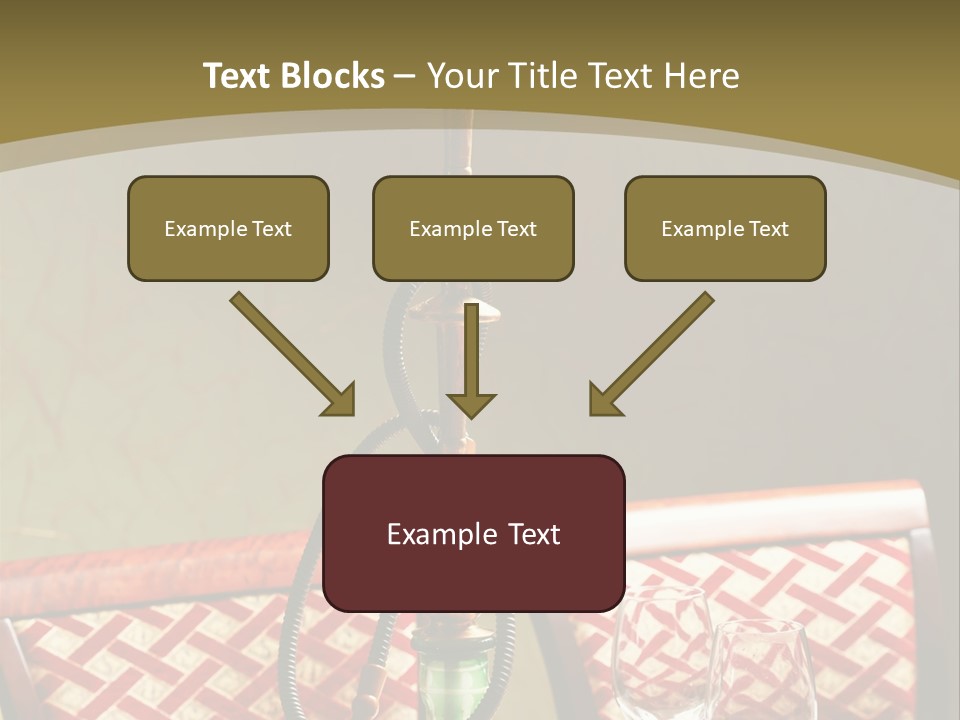 Text Blocks – Your Title Text Here

Example Text

Example Text

Example Text

Example Text